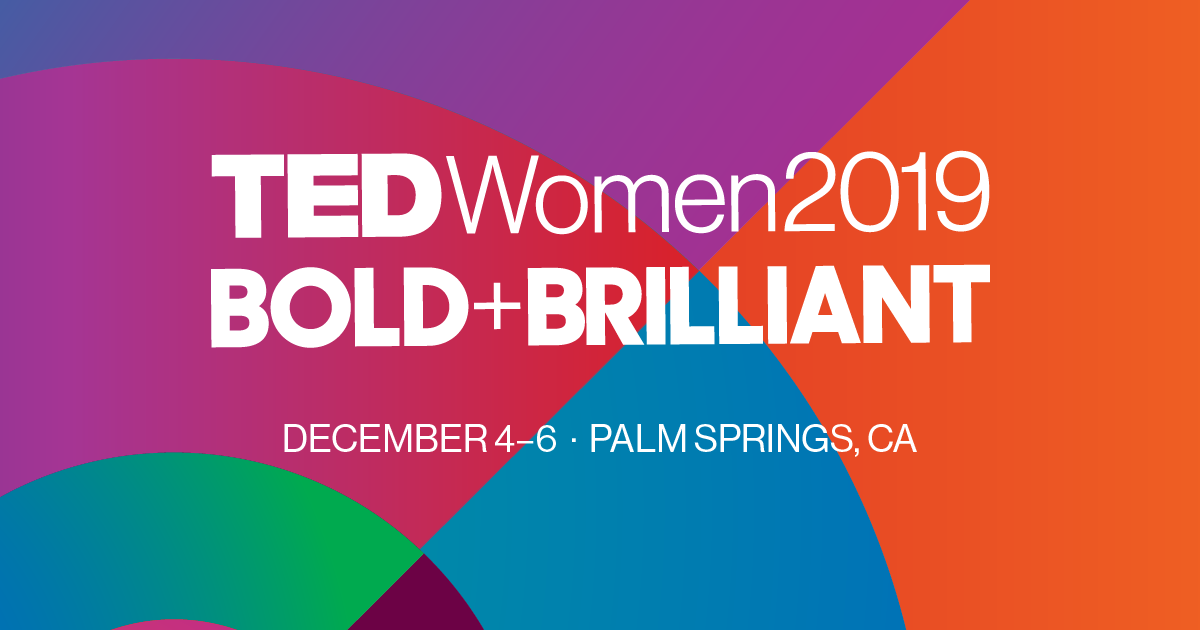 TEDWomen2019
BOLD+BRILLIANT

DECEMBER 4–6 · PALM SPRINGS, CA